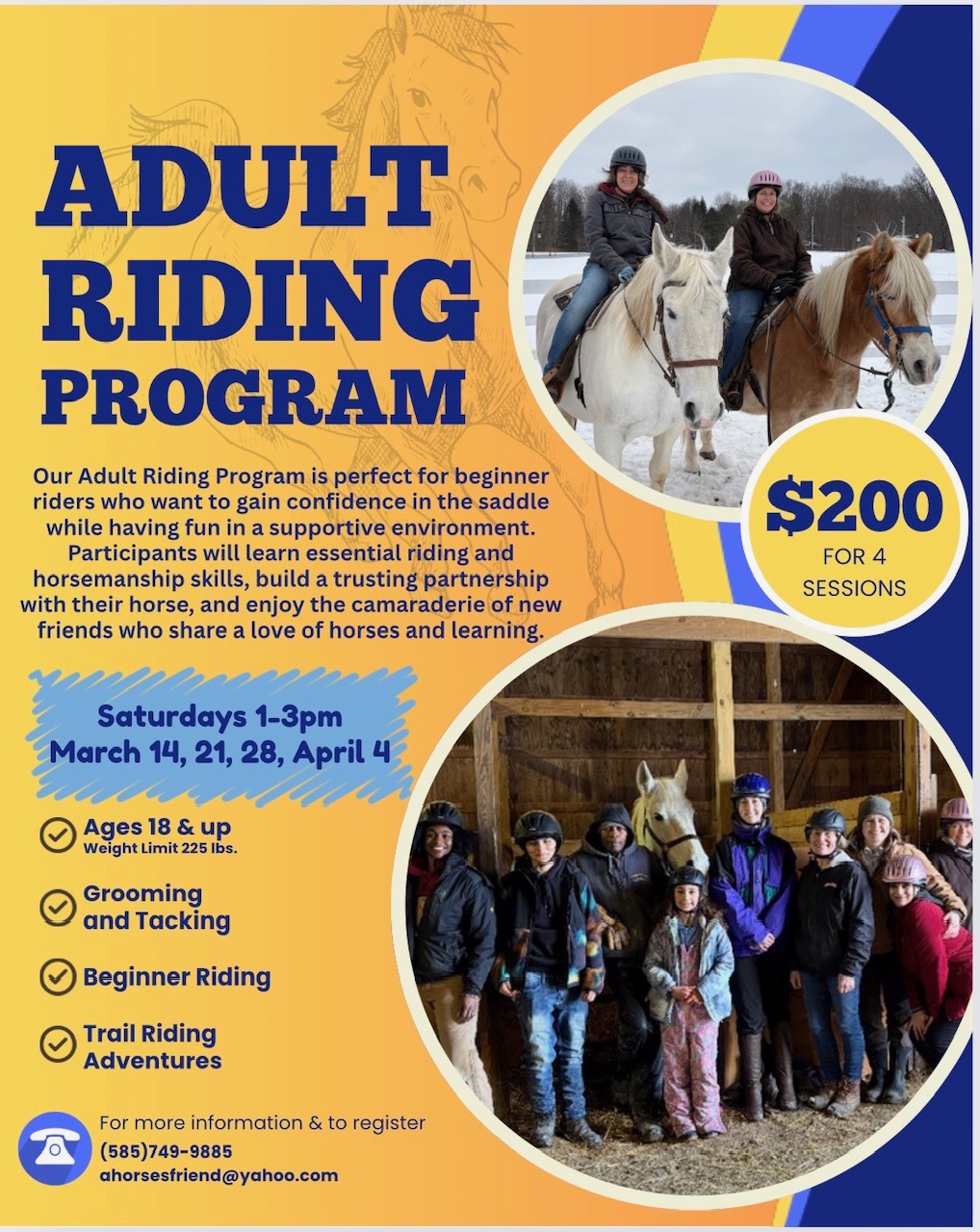 ADULT RIDING PROGRAM

Our Adult Riding Program is perfect for beginner riders who want to gain confidence in the saddle while having fun in a supportive environment. Participants will learn essential riding and horsemanship skills, build a trusting partnership with their horse, and enjoy the camaraderie of new friends who share a love of horses and learning.

$200
FOR 4 SESSIONS

Saturdays 1-3pm
March 14, 21, 28, April 4

Ages 18 & up
Weight Limit 225 lbs.

Grooming and Tacking

Beginner Riding

Trail Riding Adventures

For more information & to register
(585)749-9885
ahorsesfriend@yahoo.com